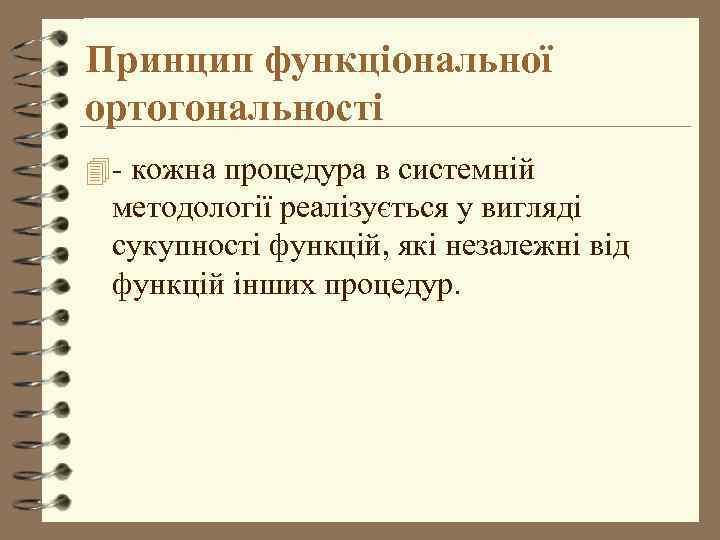 Принцип функціональної ортогональності

- кожна процедура в системній методології реалізується у вигляді сукупності функцій, які незалежні від функцій інших процедур.